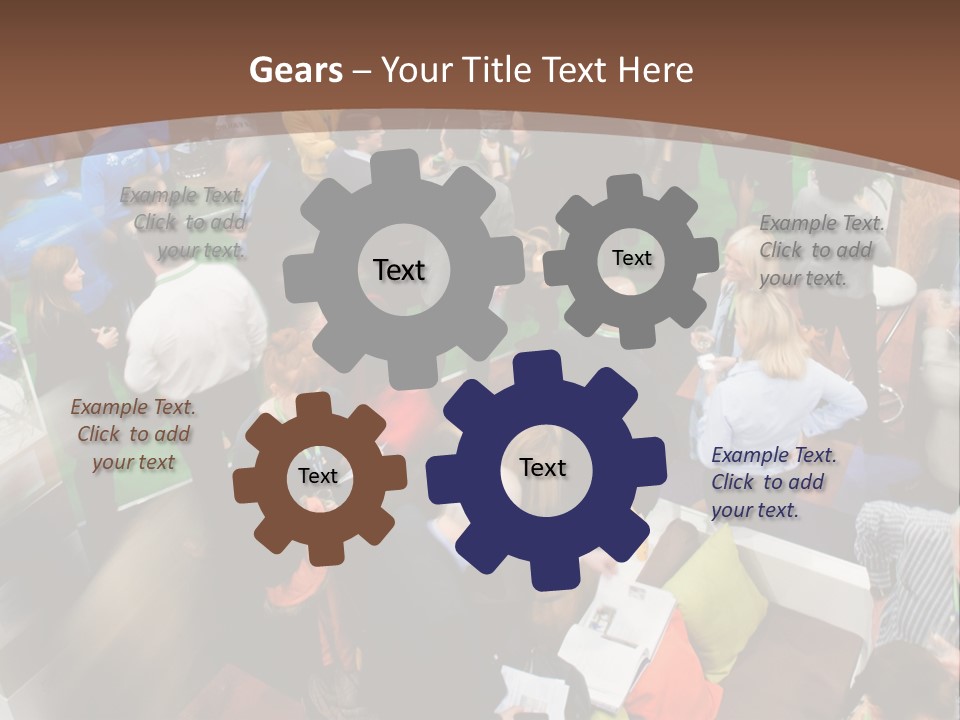 Gears – Your Title Text Here

Example Text. Click to add your text.

Text

Text

Example Text. Click to add your text.

Example Text. Click to add your text

Text

Text

Example Text. Click to add your text.